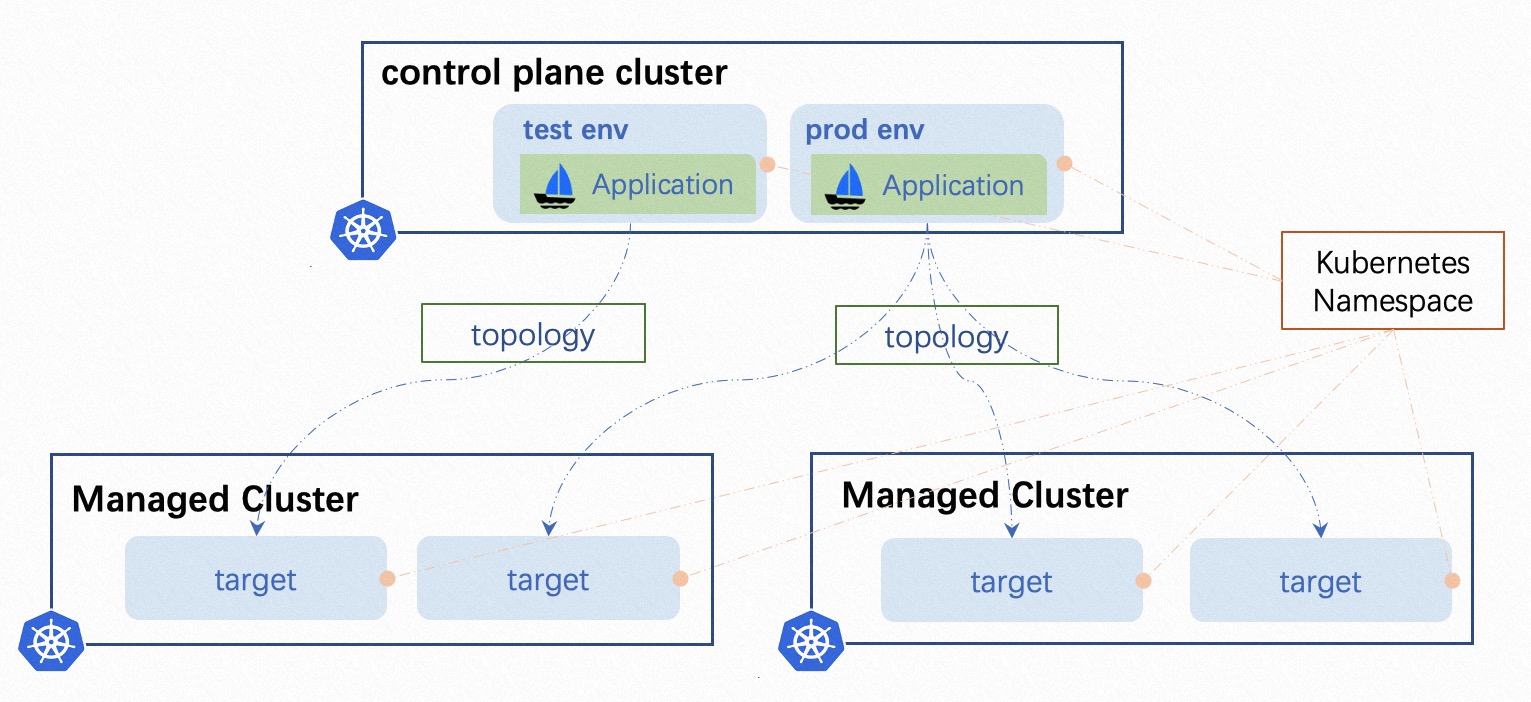 control plane cluster

test env

Application

prod env

Application

Kubernetes Namespace

topology

topology

Managed Cluster

target

target

Managed Cluster

target

target